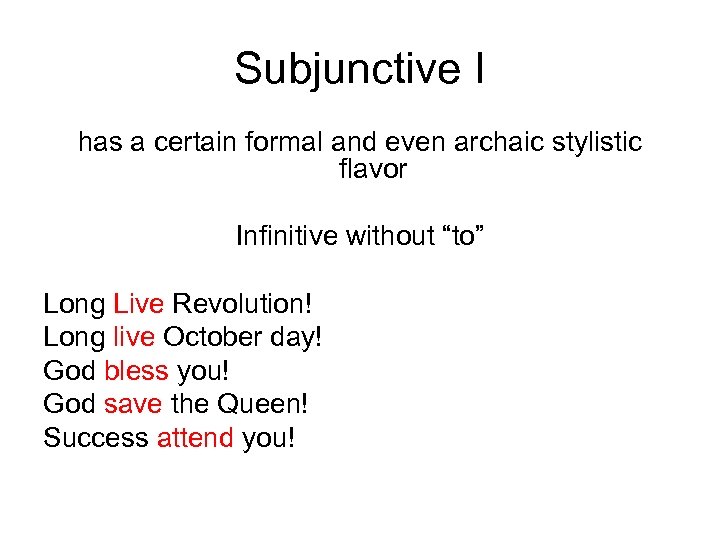 Subjunctive I

has a certain formal and even archaic stylistic flavor

Infinitive without “to”

Long Live Revolution!
Long live October day!
God bless you!
God save the Queen!
Success attend you!